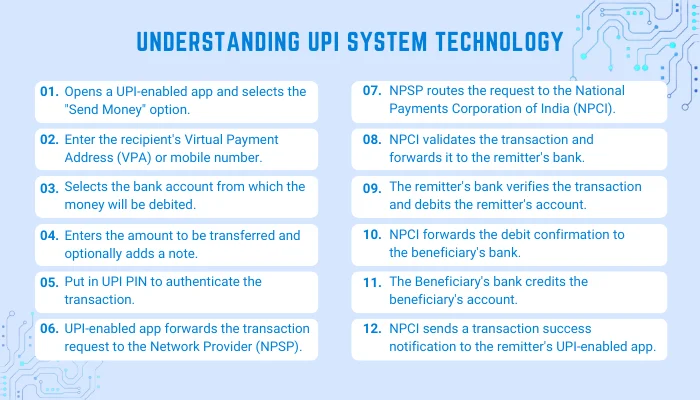 UNDERSTANDING UPI SYSTEM TECHNOLOGY

01. Opens a UPI-enabled app and selects the "Send Money" option.

02. Enter the recipient's Virtual Payment Address (VPA) or mobile number.

03. Selects the bank account from which the money will be debited.

04. Enters the amount to be transferred and optionally adds a note.

05. Put in UPI PIN to authenticate the transaction.

06. UPI-enabled app forwards the transaction request to the Network Provider (NPSP).

07. NPSP routes the request to the National Payments Corporation of India (NPCI).

08. NPCI validates the transaction and forwards it to the remitter's bank.

09. The remitter's bank verifies the transaction and debits the remitter's account.

10. NPCI forwards the debit confirmation to the beneficiary's bank.

11. The Beneficiary's bank credits the beneficiary's account.

12. NPCI sends a transaction success notification to the remitter's UPI-enabled app.